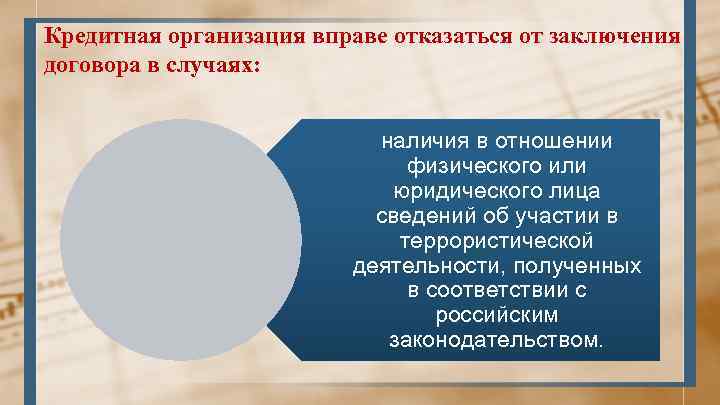 Кредитная организация вправе отказаться от заключения договора в случаях:

наличия в отношении физического или юридического лица сведений об участии в террористической деятельности, полученных в соответствии с российским законодательством.